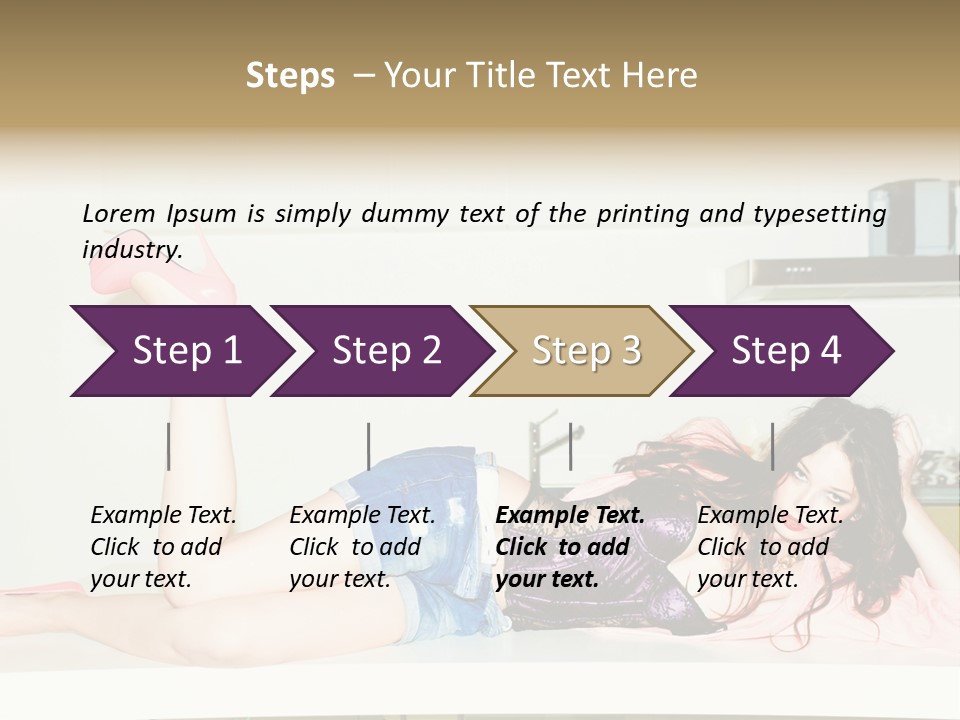 Steps – Your Title Text Here

Lorem Ipsum is simply dummy text of the printing and typesetting industry.

Step 1

Step 2

Step 3

Step 4

Example Text. Click to add your text.

Example Text. Click to add your text.

Example Text. Click to add your text.

Example Text. Click to add your text.